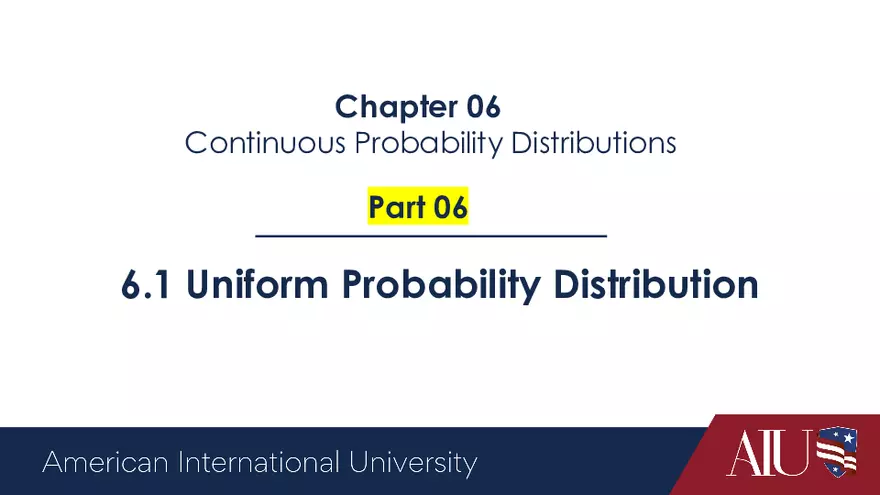 Chapter 06
Continuous Probability Distributions

Part 06

6.1 Uniform Probability Distribution

American International University

AIU